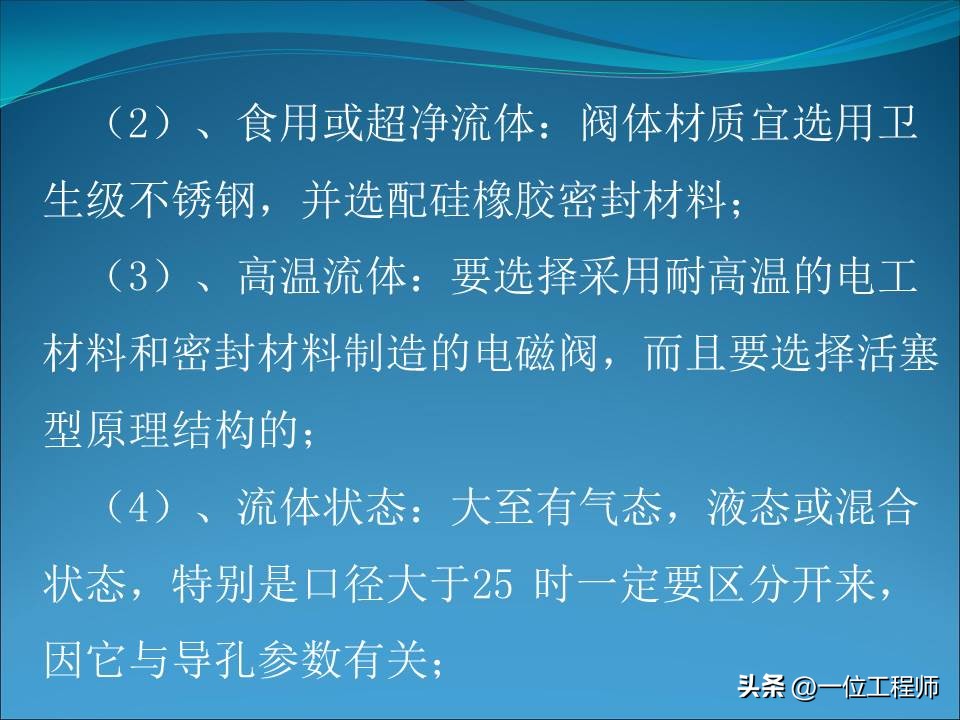 （2）、食用或超净流体：阀体材质宜选用卫生级不锈钢，并选配硅橡胶密封材料；

（3）、高温流体：要选择采用耐高温的电工材料和密封材料制造的电磁阀，而且要选择活塞型原理结构的；

（4）、流体状态：大至有气态，液态或混合状态，特别是口径大于25 时一定要区分开来，因它与导孔参数有关；

头条 @一位工程师